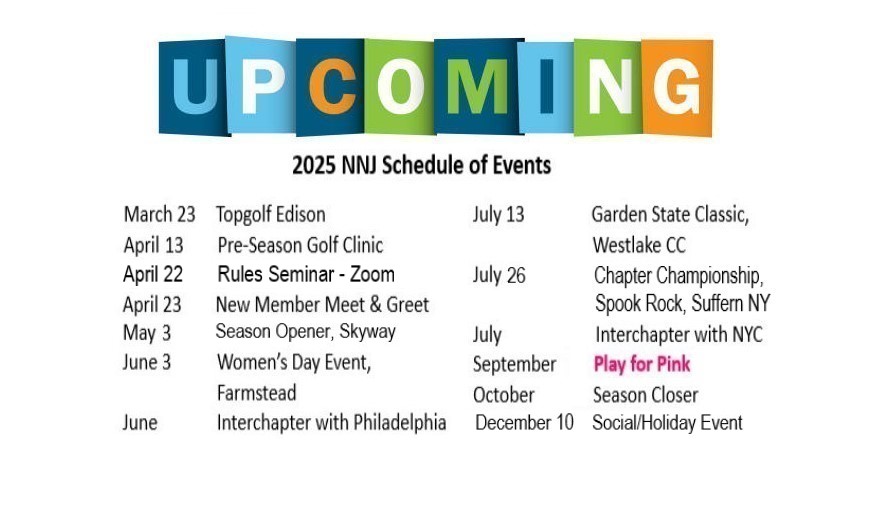 UPCOMING

2025 NNJ Schedule of Events

March 23 Topgolf Edison
April 13 Pre-Season Golf Clinic
April 22 Rules Seminar - Zoom
April 23 New Member Meet & Greet
May 3 Season Opener, Skyway
June 3 Women's Day Event, Farmstead
June Interchapter with Philadelphia

July 13 Garden State Classic, Westlake CC
July 26 Chapter Championship, Spook Rock, Suffern NY
July Interchapter with NYC
September Play for Pink
October Season Closer
December 10 Social/Holiday Event